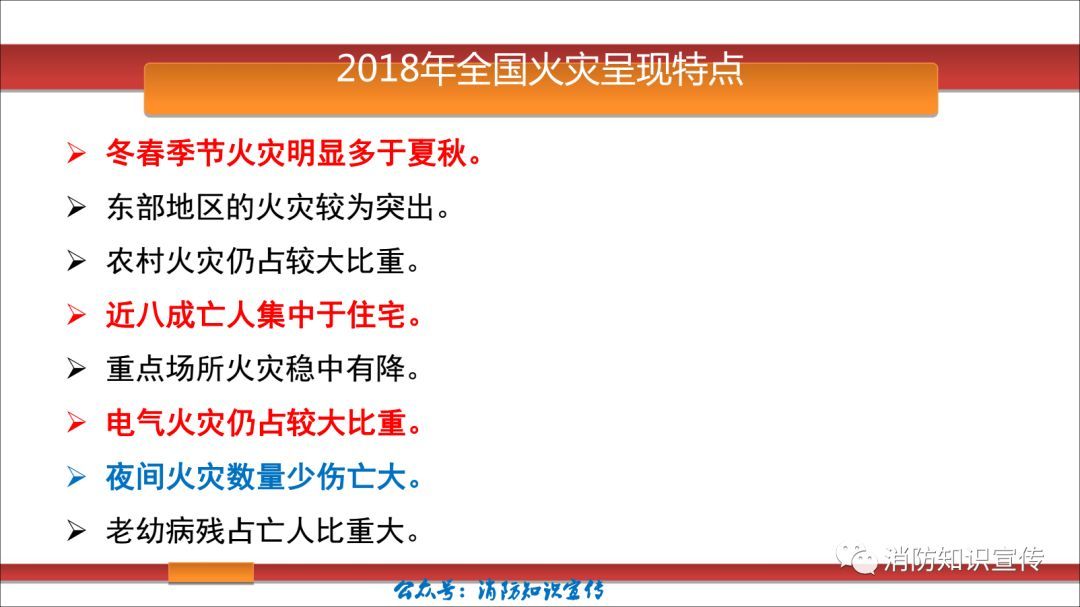 2018年全国火灾呈现特点

➢ 冬春季节火灾明显多于夏秋。

➢ 东部地区的火灾较为突出。

➢ 农村火灾仍占较大比重。

➢ 近八成亡人集中于住宅。

➢ 重点场所火灾稳中有降。

➢ 电气火灾仍占较大比重。

➢ 夜间火灾数量少伤亡大。

➢ 老幼病残占亡人比重大。

消防知识宣传

公众号：消防知识宣传